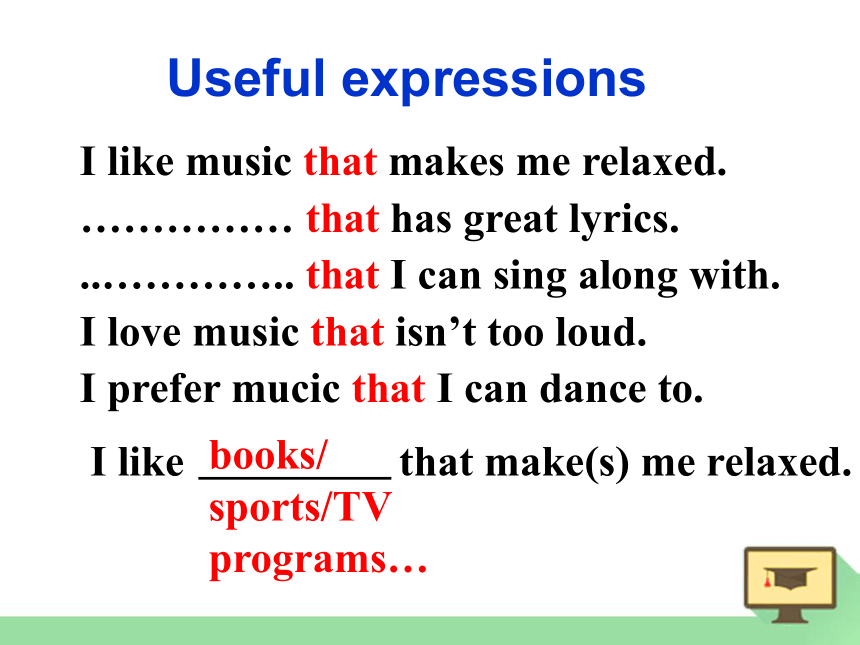 Useful expressions

I like music that makes me relaxed.

…………… that has great lyrics.

..………….. that I can sing along with.

I love music that isn’t too loud.

I prefer mucic that I can dance to.

I like books/ sports/TV programs… that make(s) me relaxed.